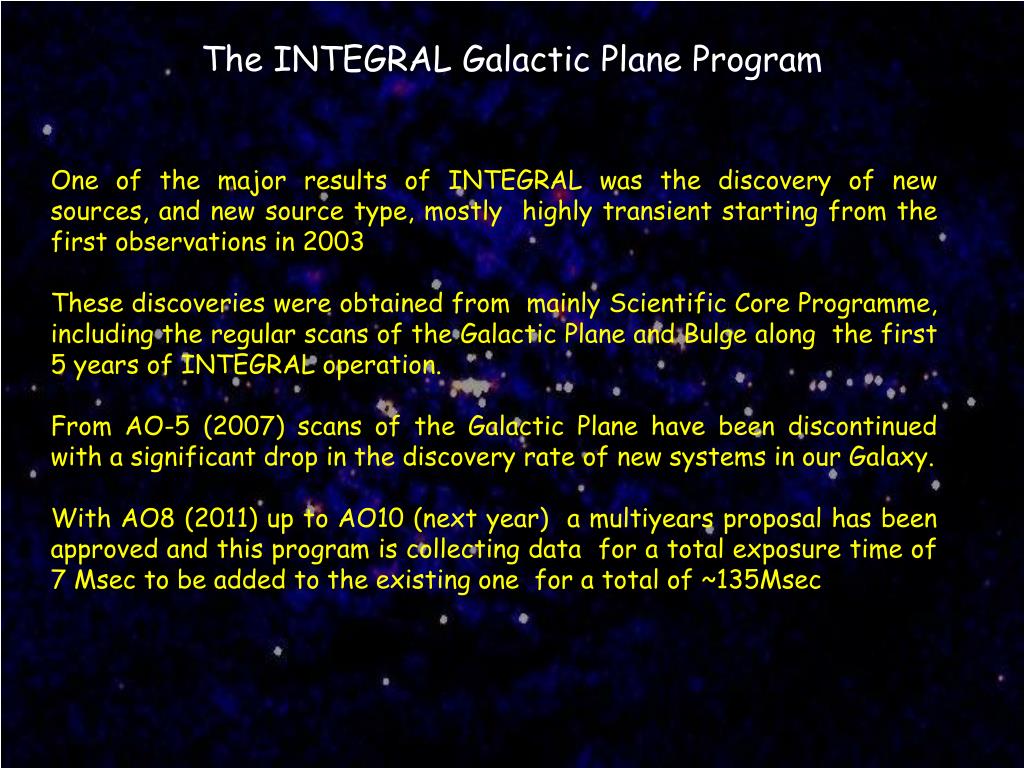 The INTEGRAL Galactic Plane Program

One of the major results of INTEGRAL was the discovery of new sources, and new source type, mostly highly transient starting from the first observations in 2003

These discoveries were obtained from mainly Scientific Core Programme, including the regular scans of the Galactic Plane and Bulge along the first 5 years of INTEGRAL operation.

From AO-5 (2007) scans of the Galactic Plane have been discontinued with a significant drop in the discovery rate of new systems in our Galaxy.

With AO8 (2011) up to AO10 (next year) a multiyears proposal has been approved and this program is collecting data for a total exposure time of 7 Msec to be added to the existing one for a total of ~135Msec